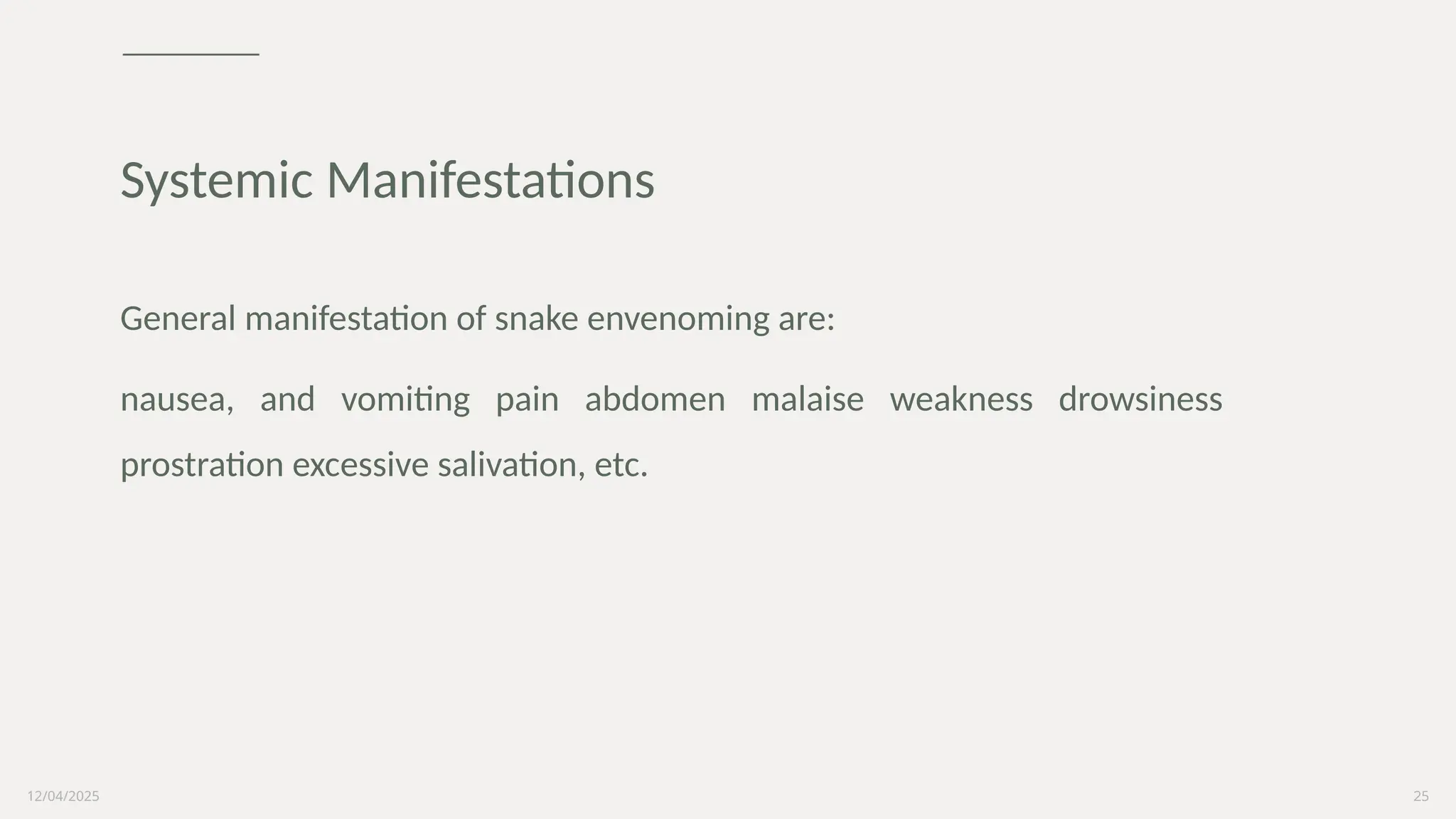 Systemic Manifestations

General manifestation of snake envenoming are:

nausea, and vomiting pain abdomen malaise weakness drowsiness prostration excessive salivation, etc.

12/04/2025

25